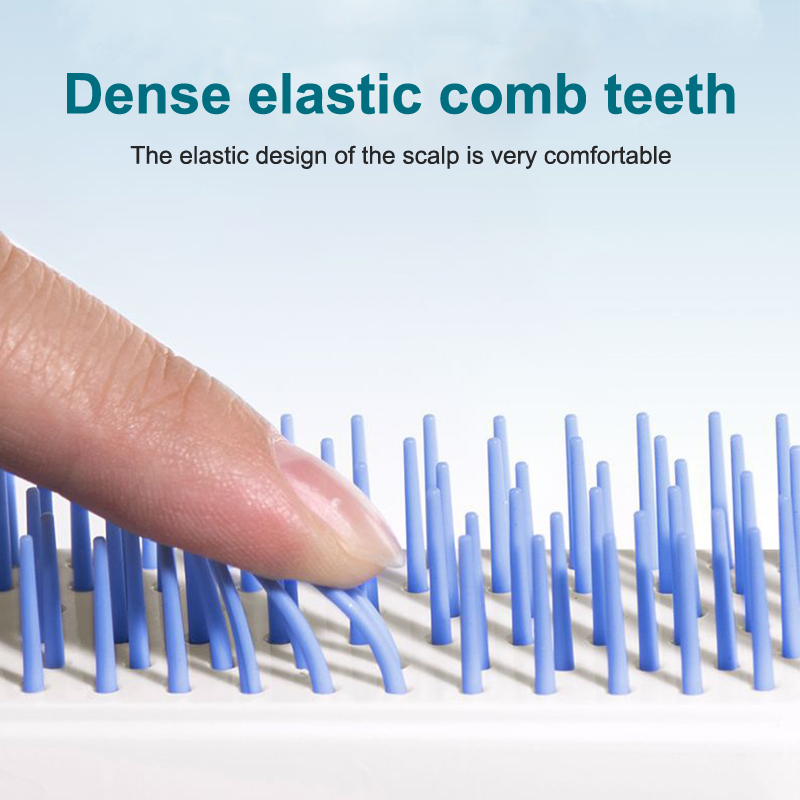 Dense elastic comb teeth

The elastic design of the scalp is very comfortable